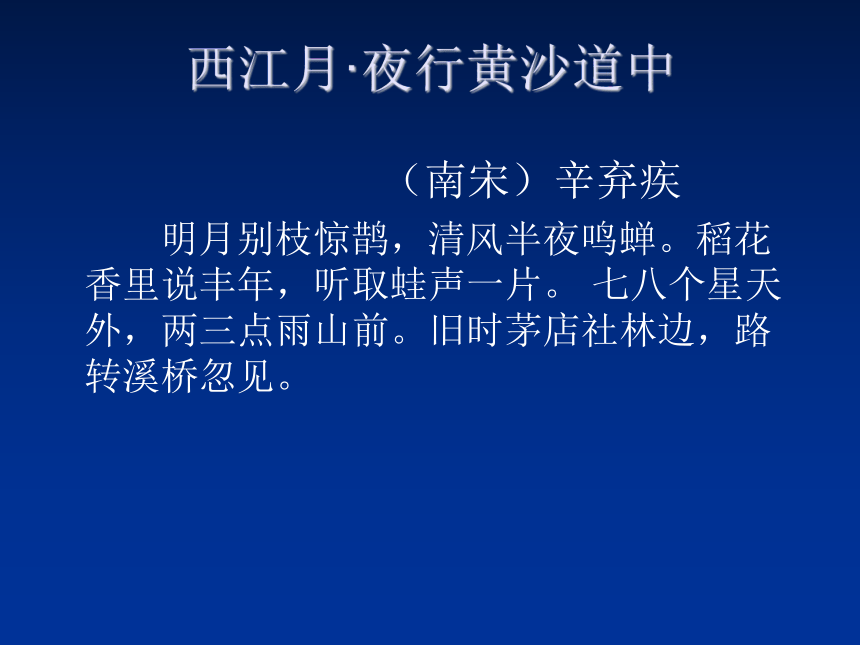 西江月·夜行黄沙道中

（南宋）辛弃疾

明月别枝惊鹊，清风半夜鸣蝉。稻花香里说丰年，听取蛙声一片。 七八个星天外，两三点雨山前。旧时茅店社林边，路转溪桥忽见。